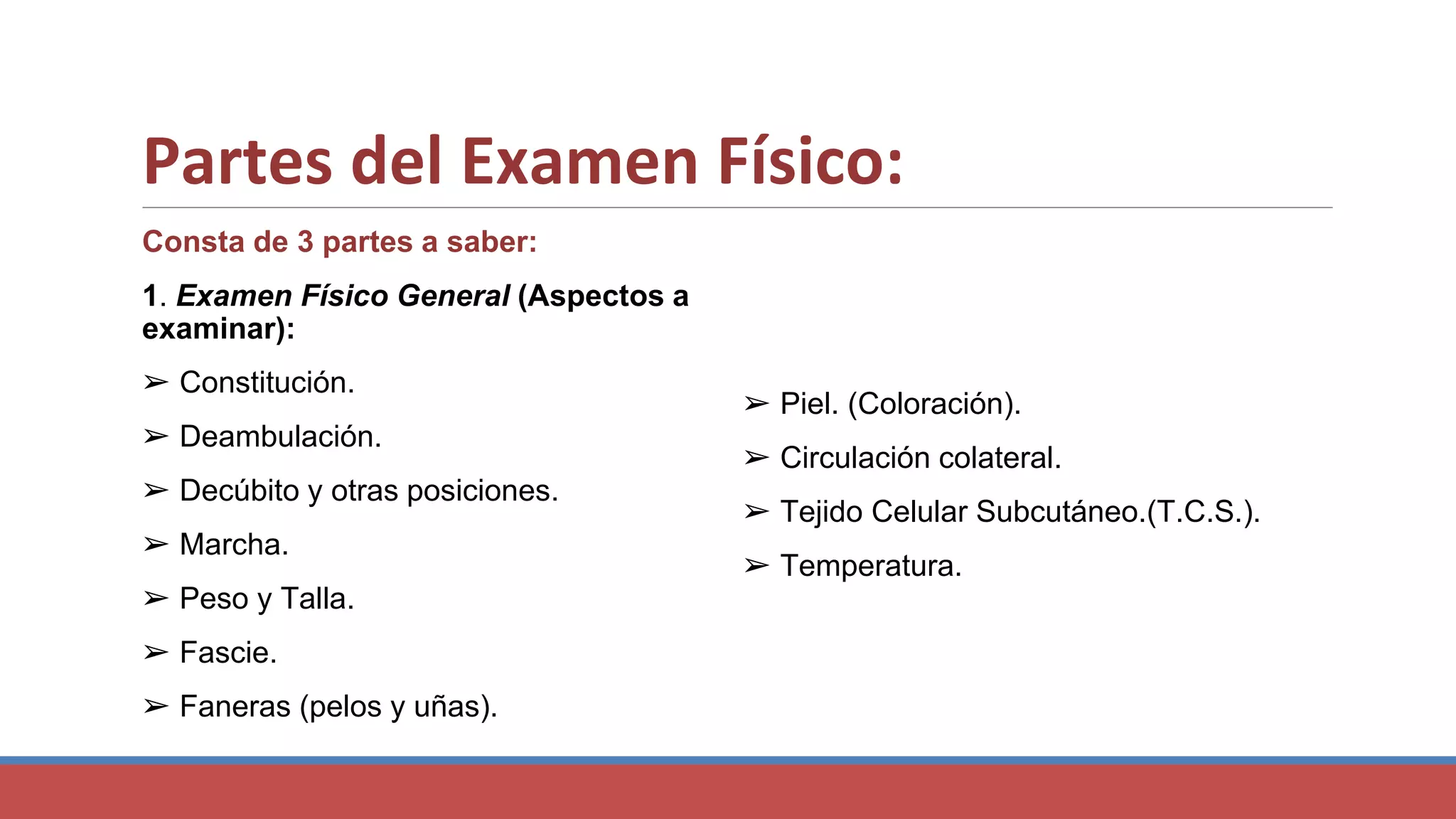 Partes del Examen Físico:

Consta de 3 partes a saber:

1. Examen Físico General (Aspectos a examinar):

➢ Constitución.

➢ Deambulación.

➢ Decúbito y otras posiciones.

➢ Marcha.

➢ Peso y Talla.

➢ Fascie.

➢ Faneras (pelos y uñas).

➢ Piel. (Coloración).

➢ Circulación colateral.

➢ Tejido Celular Subcutáneo.(T.C.S.).

➢ Temperatura.